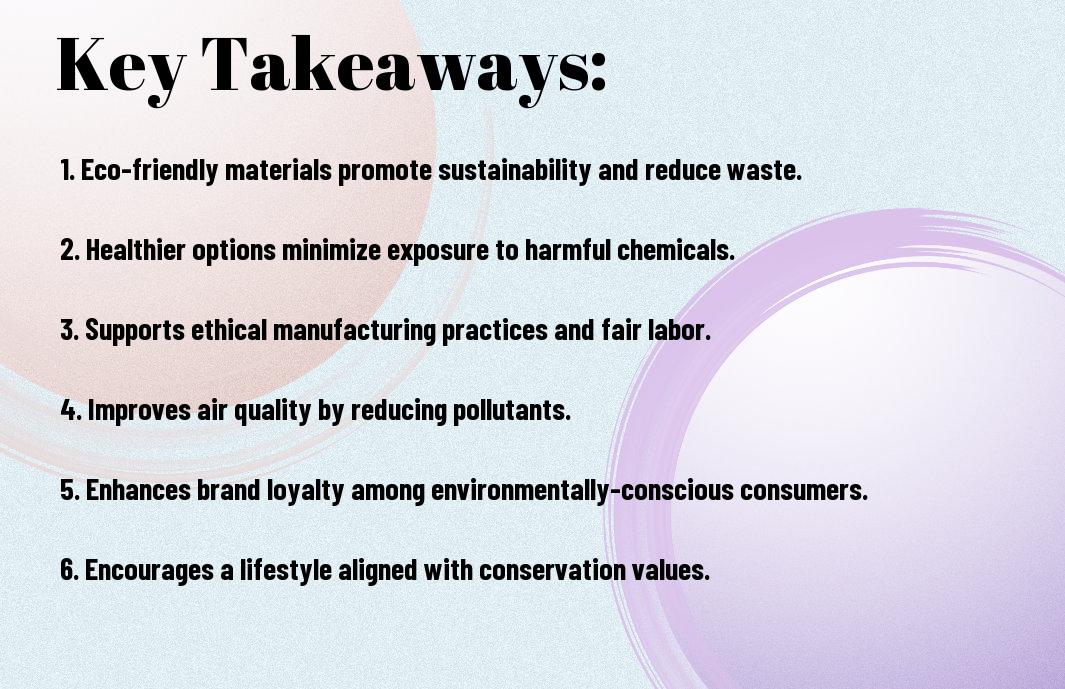 Key Takeaways:

1. Eco-friendly materials promote sustainability and reduce waste.

2. Healthier options minimize exposure to harmful chemicals.

3. Supports ethical manufacturing practices and fair labor.

4. Improves air quality by reducing pollutants.

5. Enhances brand loyalty among environmentally-conscious consumers.

6. Encourages a lifestyle aligned with conservation values.